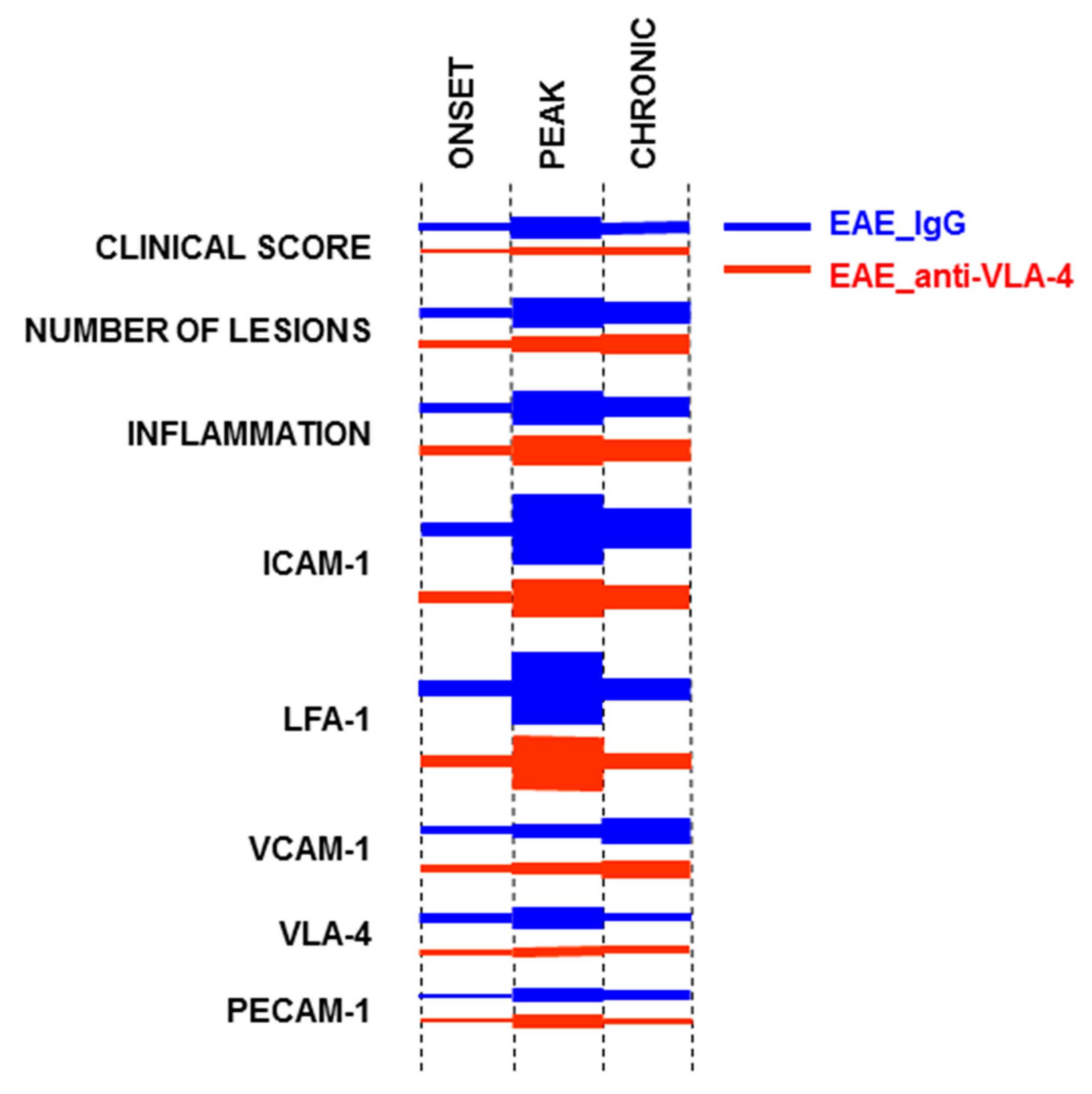 ONSET
PEAK
CHRONIC

EAE_IgG
EAE_anti-VLA-4

CLINICAL SCORE
NUMBER OF LESIONS
INFLAMMATION
ICAM-1
LFA-1
VCAM-1
VLA-4
PECAM-1